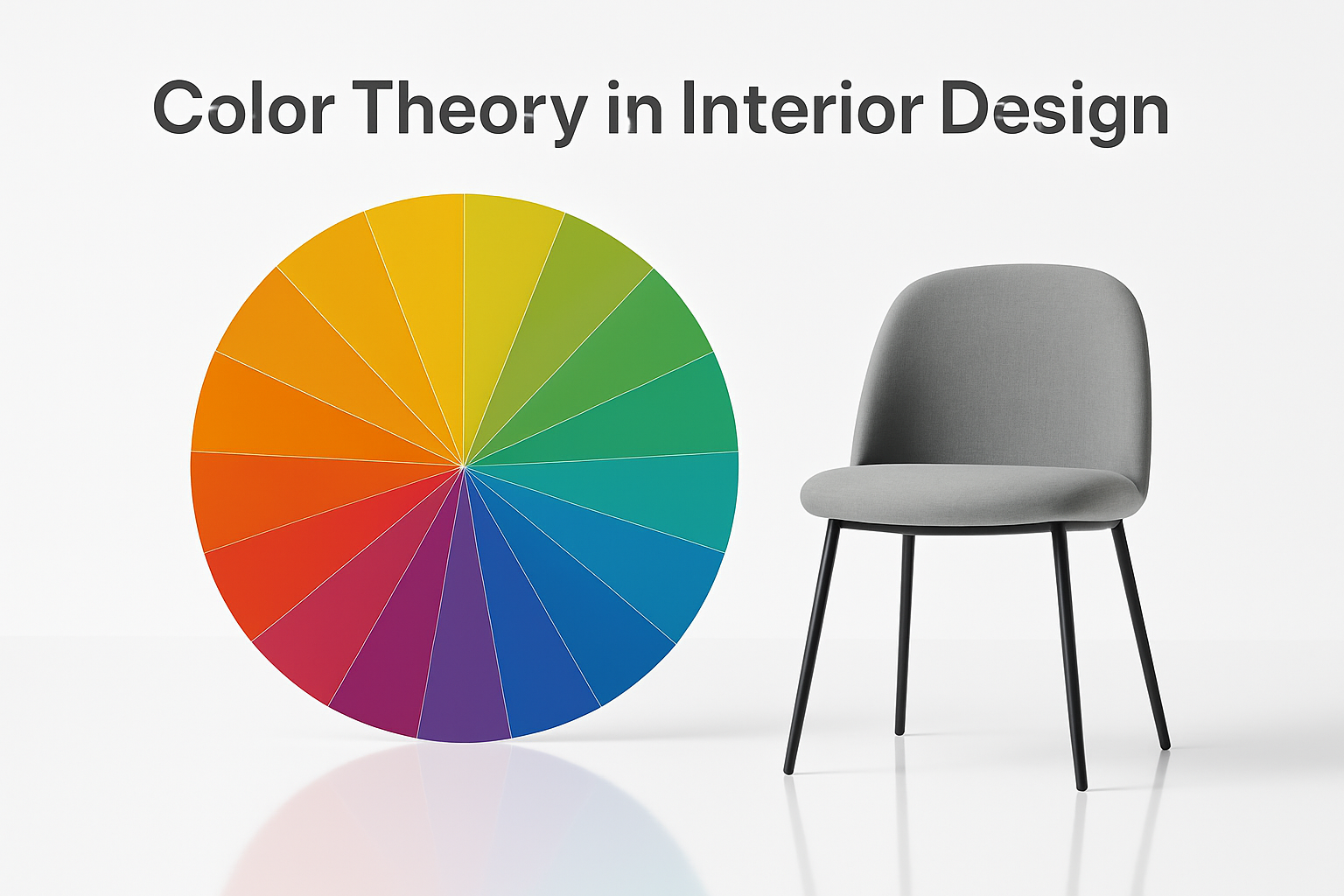 Color Theory in Interior Design